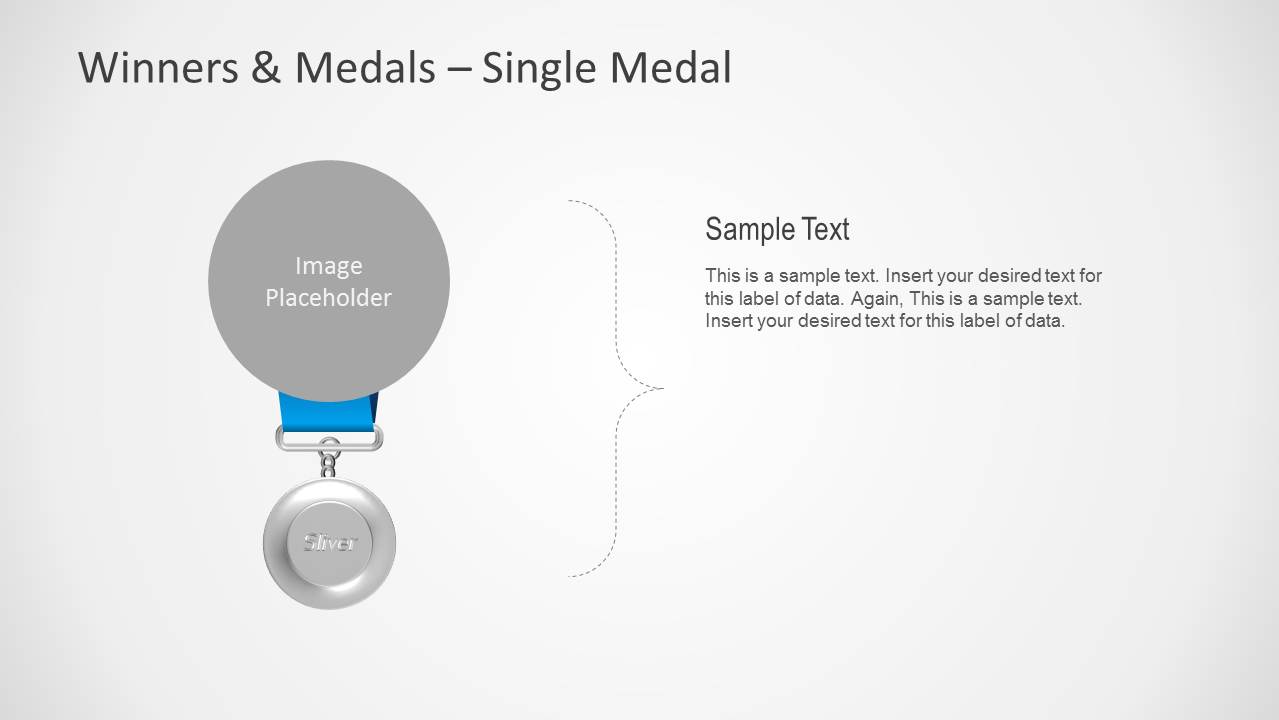 Winners & Medals – Single Medal

Image Placeholder

Silver

Sample Text

This is a sample text. Insert your desired text for this label of data. Again, This is a sample text. Insert your desired text for this label of data.